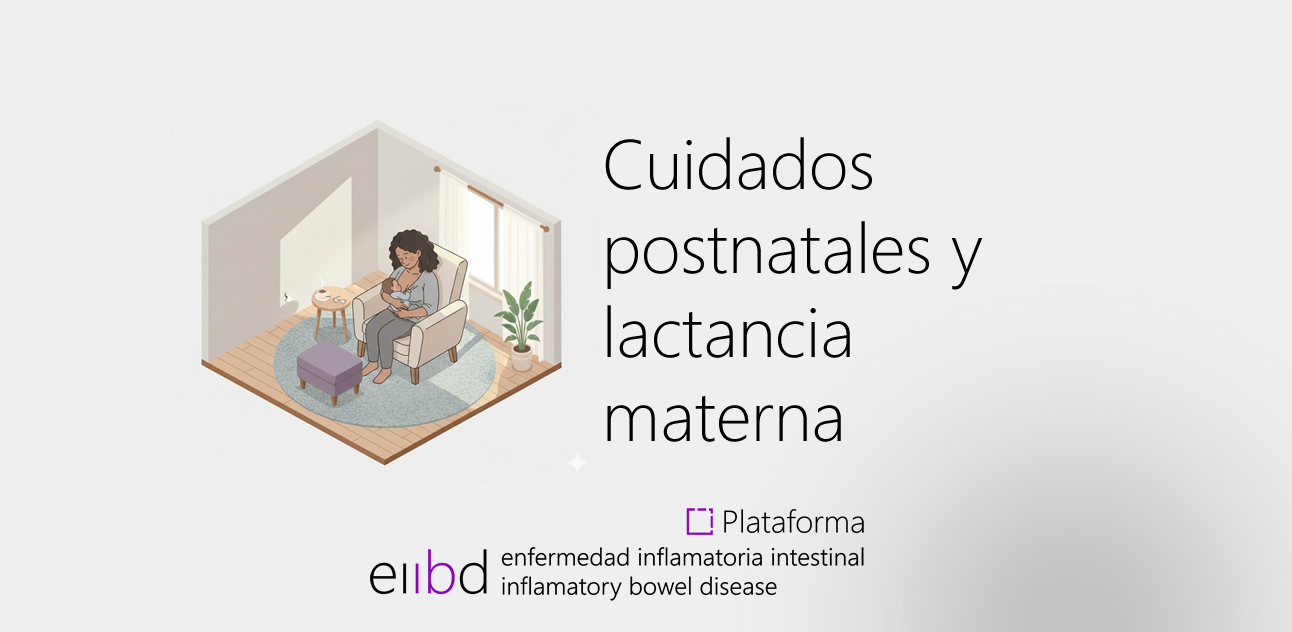 Cuidados postnatales y lactancia materna

Plataforma

eiibd enfermedad inflamatoria intestinal inflamatory bowel disease